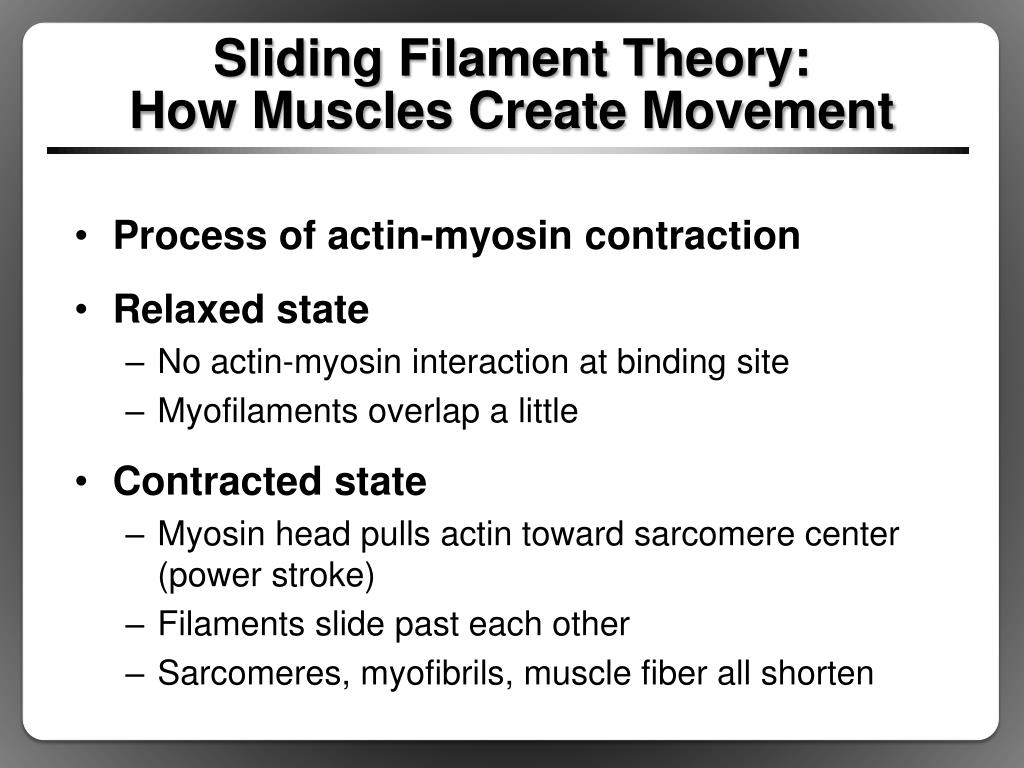 Sliding Filament Theory:
How Muscles Create Movement

• Process of actin-myosin contraction
• Relaxed state
– No actin-myosin interaction at binding site
– Myofilaments overlap a little
• Contracted state
– Myosin head pulls actin toward sarcomere center (power stroke)
– Filaments slide past each other
– Sarcomeres, myofibrils, muscle fiber all shorten